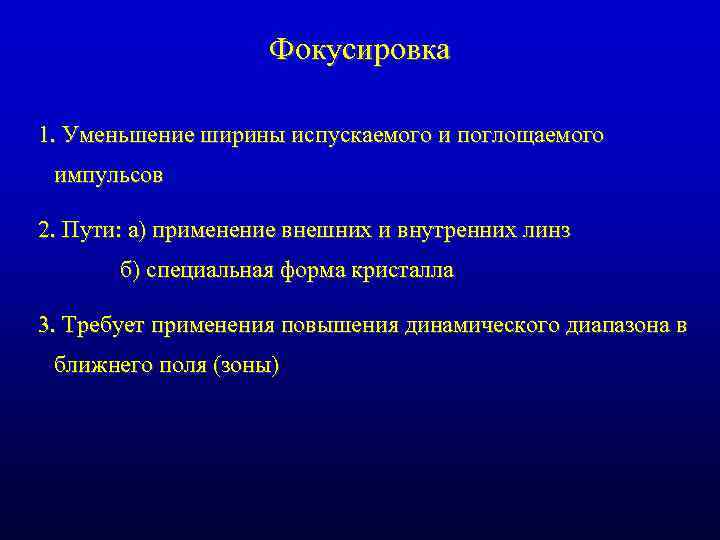 Фокусировка

1. Уменьшение ширины испускаемого и поглощаемого импульсов

2. Пути: а) применение внешних и внутренних линз

б) специальная форма кристалла

3. Требует применения повышения динамического диапазона в ближнего поля (зоны)